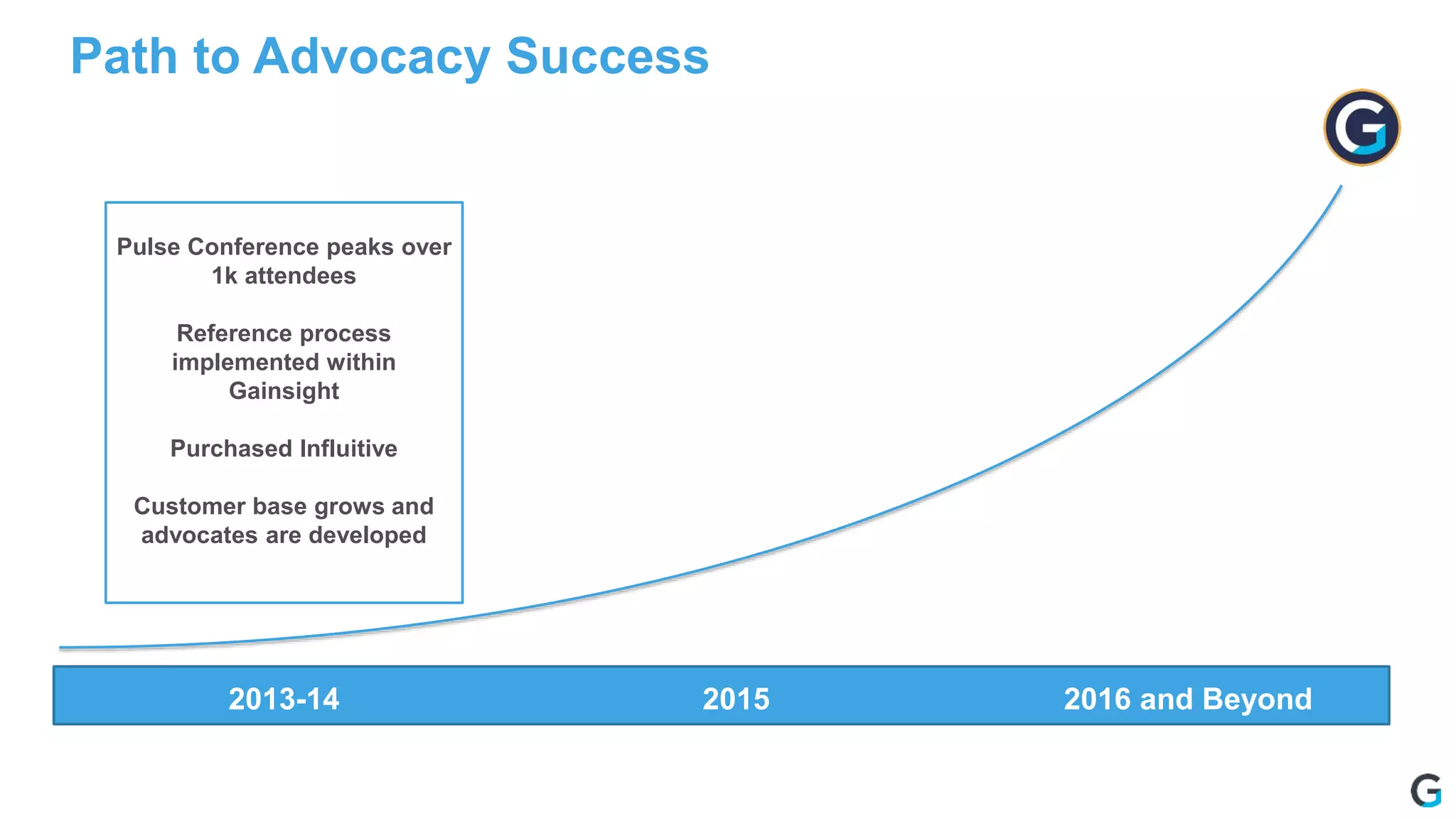 Path to Advocacy Success

G

Pulse Conference peaks over 1k attendees

Reference process implemented within Gainsight

Purchased Influitive

Customer base grows and advocates are developed

2013-14

2015

2016 and Beyond

G